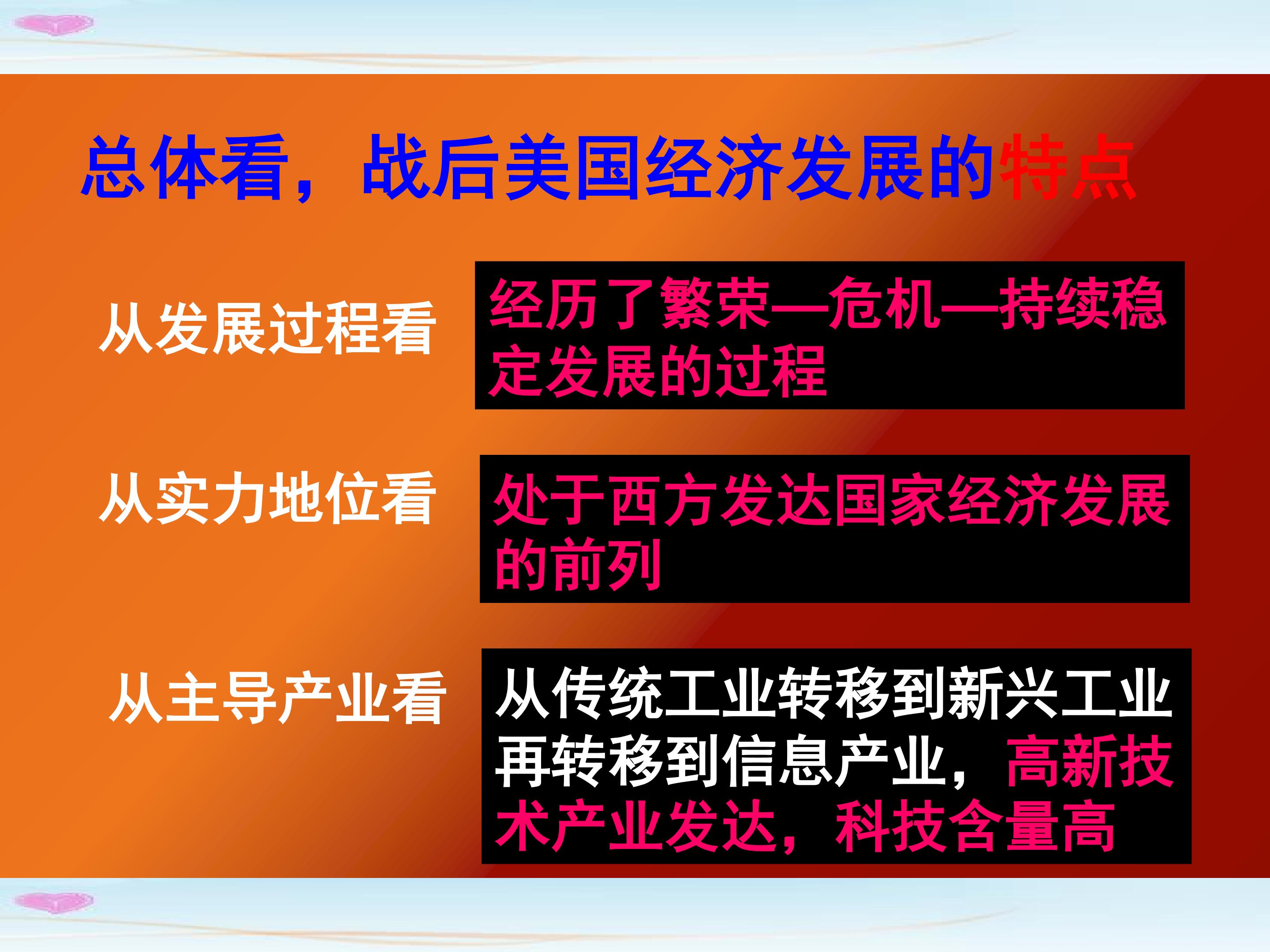 总体看，战后美国经济发展的特点

从发展过程看

经历了繁荣—危机—持续稳定发展的过程

从实力地位看

处于西方发达国家经济发展的前列

从主导产业看

从传统工业转移到新兴工业再转移到信息产业，高新技术产业发达，科技含量高